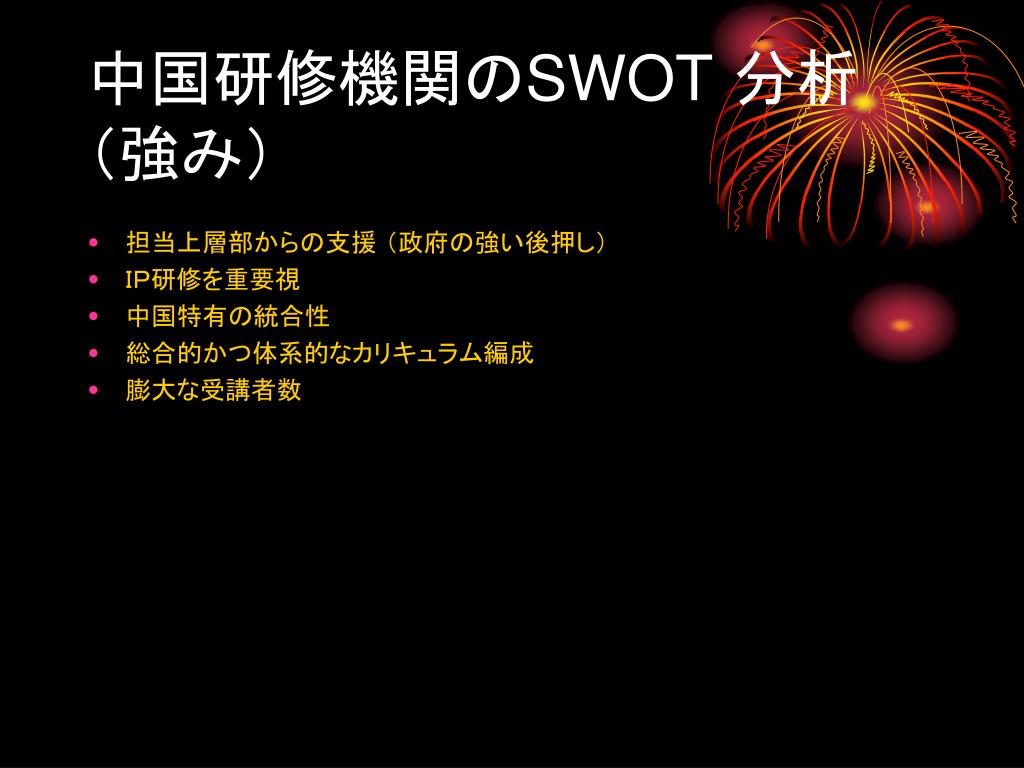 中国研修機関のSWOT 分析（強み）

• 担当上層部からの支援（政府の強い後押し）
• IP研修を重要視
• 中国特有の統合性
• 総合的かつ体系的なカリキュラム編成
• 膨大な受講者数